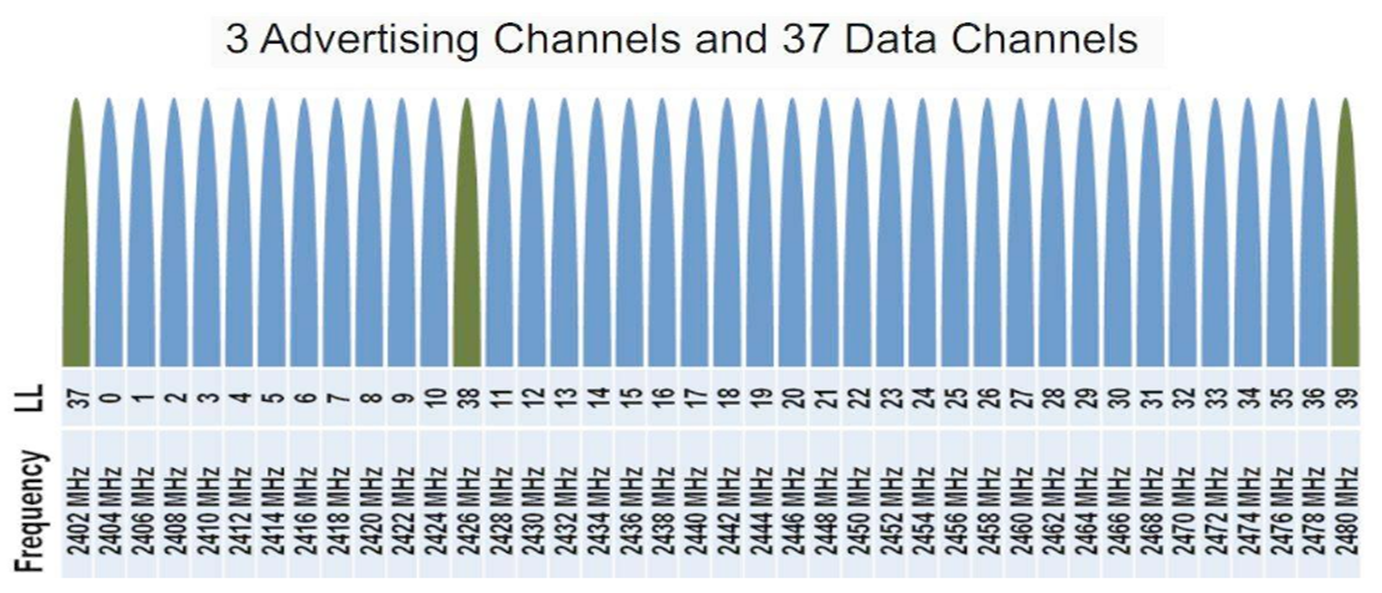 3 Advertising Channels and 37 Data Channels

| LL | 37 | 0 | 1 | 2 | 3 | 4 | 5 | 6 | 7 | 8 | 9 | 10 | 38 | 11 | 12 | 13 | 14 | 15 | 16 | 17 | 18 | 19 | 20 | 21 | 22 | 23 | 24 | 25 | 26 | 27 | 28 | 29 | 30 | 31 | 32 | 33 | 34 | 35 | 36 | 39 |
|---|---|---|---|---|---|---|---|---|---|---|---|---|---|---|---|---|---|---|---|---|---|---|---|---|---|---|---|---|---|---|---|---|---|---|---|---|---|---|---|---|
| Frequency | 2402 MHz | 2404 MHz | 2406 MHz | 2408 MHz | 2410 MHz | 2412 MHz | 2414 MHz | 2416 MHz | 2418 MHz | 2420 MHz | 2422 MHz | 2424 MHz | 2426 MHz | 2428 MHz | 2430 MHz | 2432 MHz | 2434 MHz | 2436 MHz | 2438 MHz | 2440 MHz | 2442 MHz | 2444 MHz | 2446 MHz | 2448 MHz | 2450 MHz | 2452 MHz | 2454 MHz | 2456 MHz | 2458 MHz | 2460 MHz | 2462 MHz | 2464 MHz | 2466 MHz | 2468 MHz | 2470 MHz | 2472 MHz | 2474 MHz | 2476 MHz | 2478 MHz | 2480 MHz |